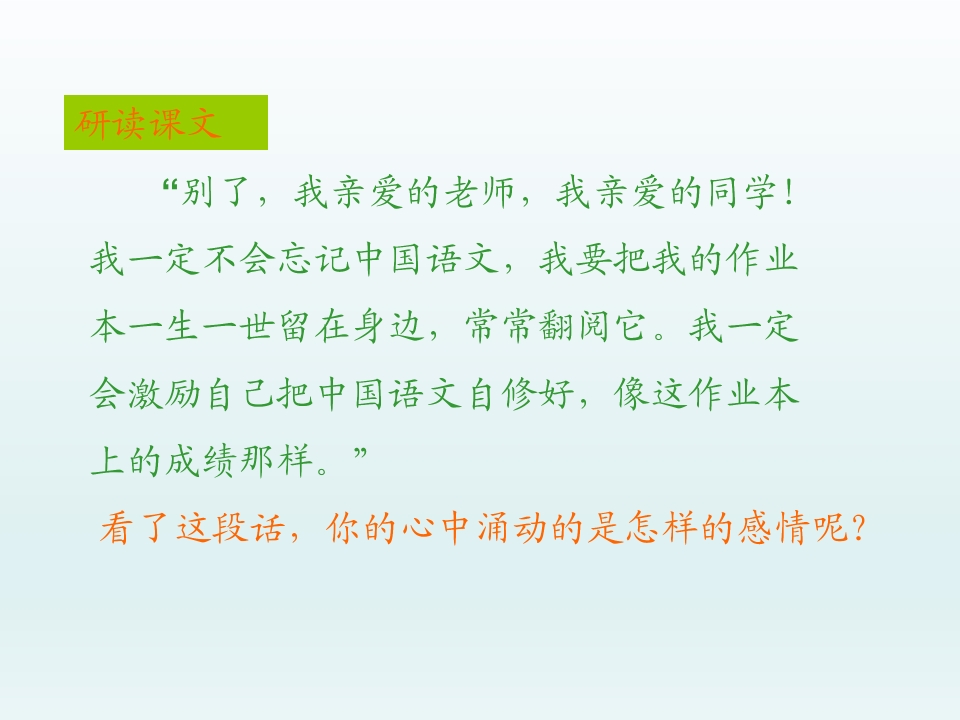 研读课文

“别了，我亲爱的老师，我亲爱的同学！我一定不会忘记中国语文，我要把我的作业本一生一世留在身边，常常翻阅它。我一定会激励自己把中国语文自修好，像这作业本上的成绩那样。”

看了这段话，你的心中涌动的是怎样的感情呢？